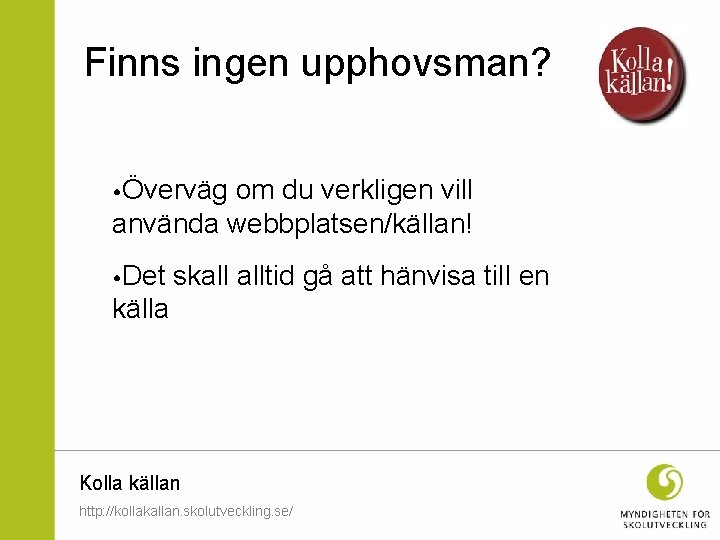 Finns ingen upphovsman?

Kolla källan!

•Överväg om du verkligen vill använda webbplatsen/källan!

•Det skall alltid gå att hänvisa till en källa

Kolla källan

http://kollakallan.skolutveckling.se/

MYNDIGHETEN FÖR SKOLUTVECKLING